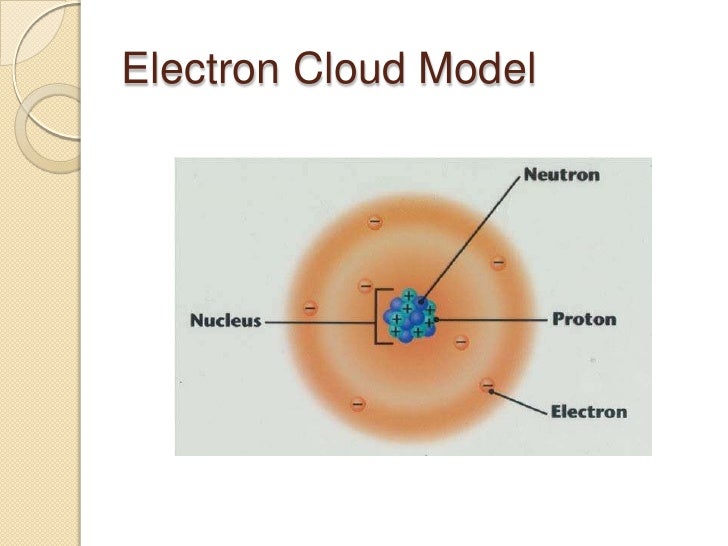 Electron Cloud Model

Neutron

Nucleus

Proton

Electron